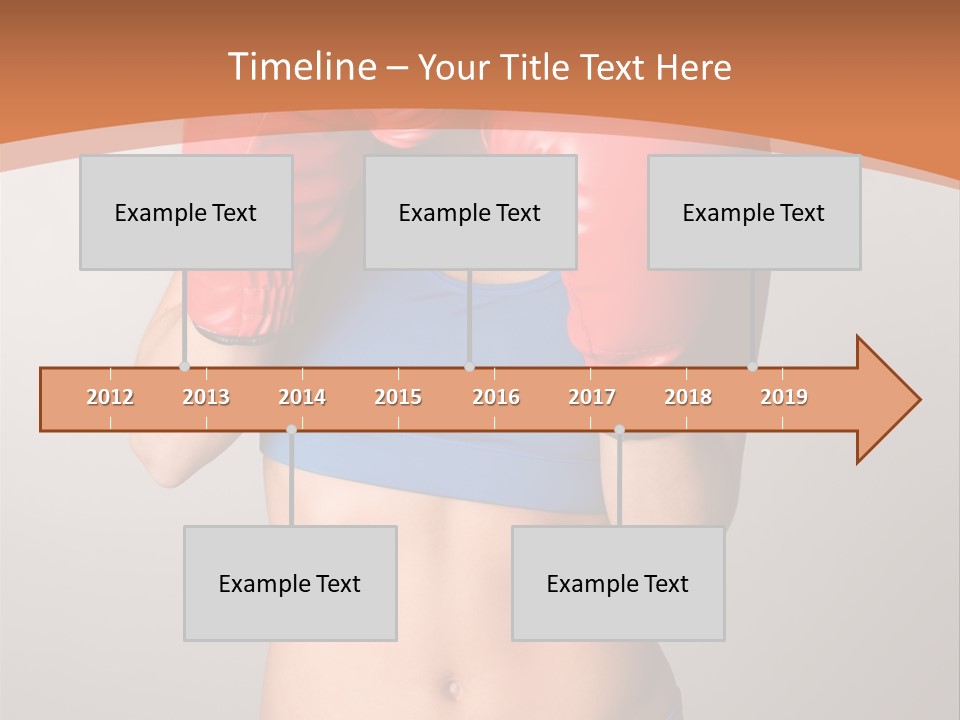 Timeline – Your Title Text Here

Example Text

Example Text

Example Text

2012 2013 2014 2015 2016 2017 2018 2019

Example Text

Example Text